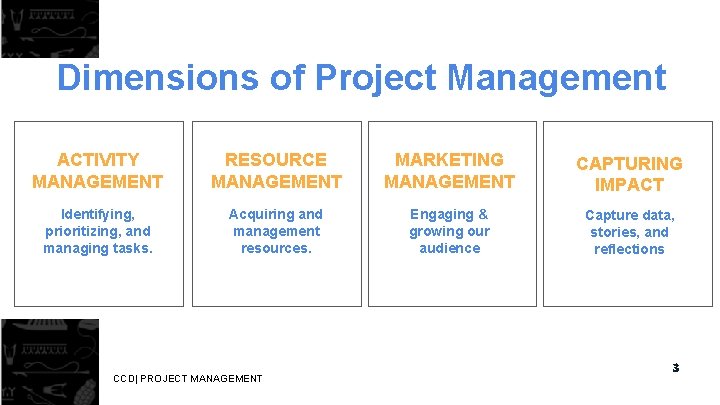 Dimensions of Project Management

ACTIVITY MANAGEMENT

Identifying, prioritizing, and managing tasks.

RESOURCE MANAGEMENT

Acquiring and management resources.

MARKETING MANAGEMENT

Engaging & growing our audience

CAPTURING IMPACT

Capture data, stories, and reflections

CCD| PROJECT MANAGEMENT

3